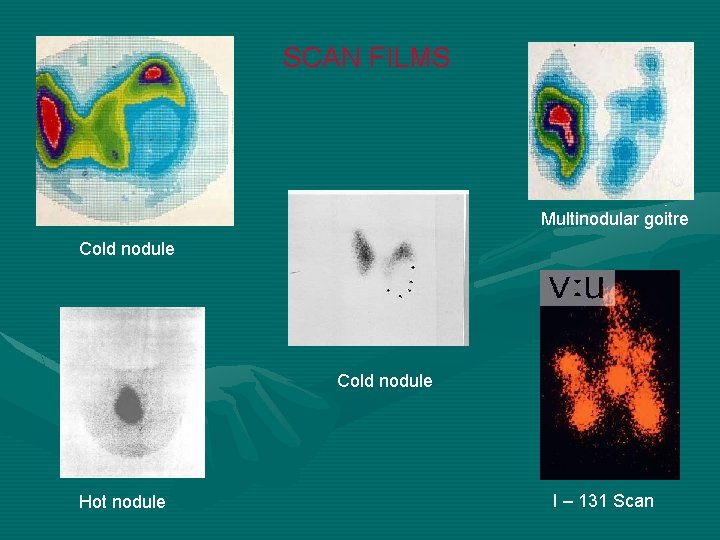 SCAN FILMS

Cold nodule

Multinodular goitre

Cold nodule

V:u

Hot nodule

I – 131 Scan